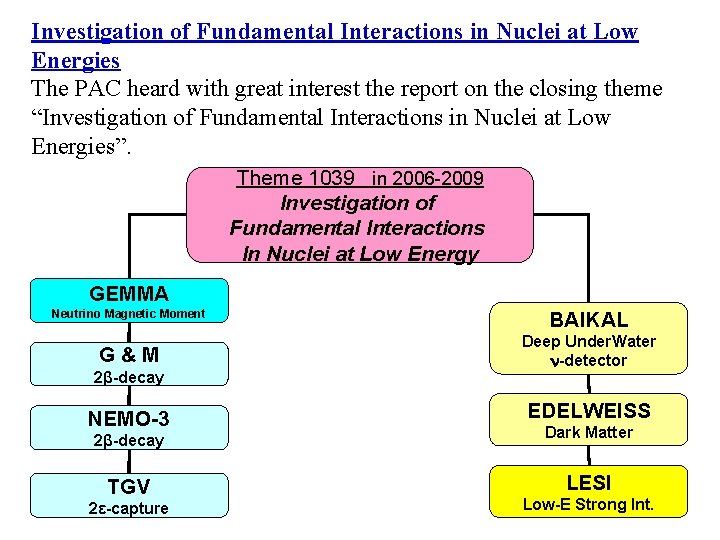 Investigation of Fundamental Interactions in Nuclei at Low Energies

The PAC heard with great interest the report on the closing theme “Investigation of Fundamental Interactions in Nuclei at Low Energies”.

Theme 1039 in 2006-2009
Investigation of Fundamental Interactions In Nuclei at Low Energy

GEMMA
Neutrino Magnetic Moment

G & M
2β-decay

NEMO-3
2β-decay

TGV
2ε-capture

BAIKAL
Deep UnderWater ν-detector

EDELWEISS
Dark Matter

LESI
Low-E Strong Int.